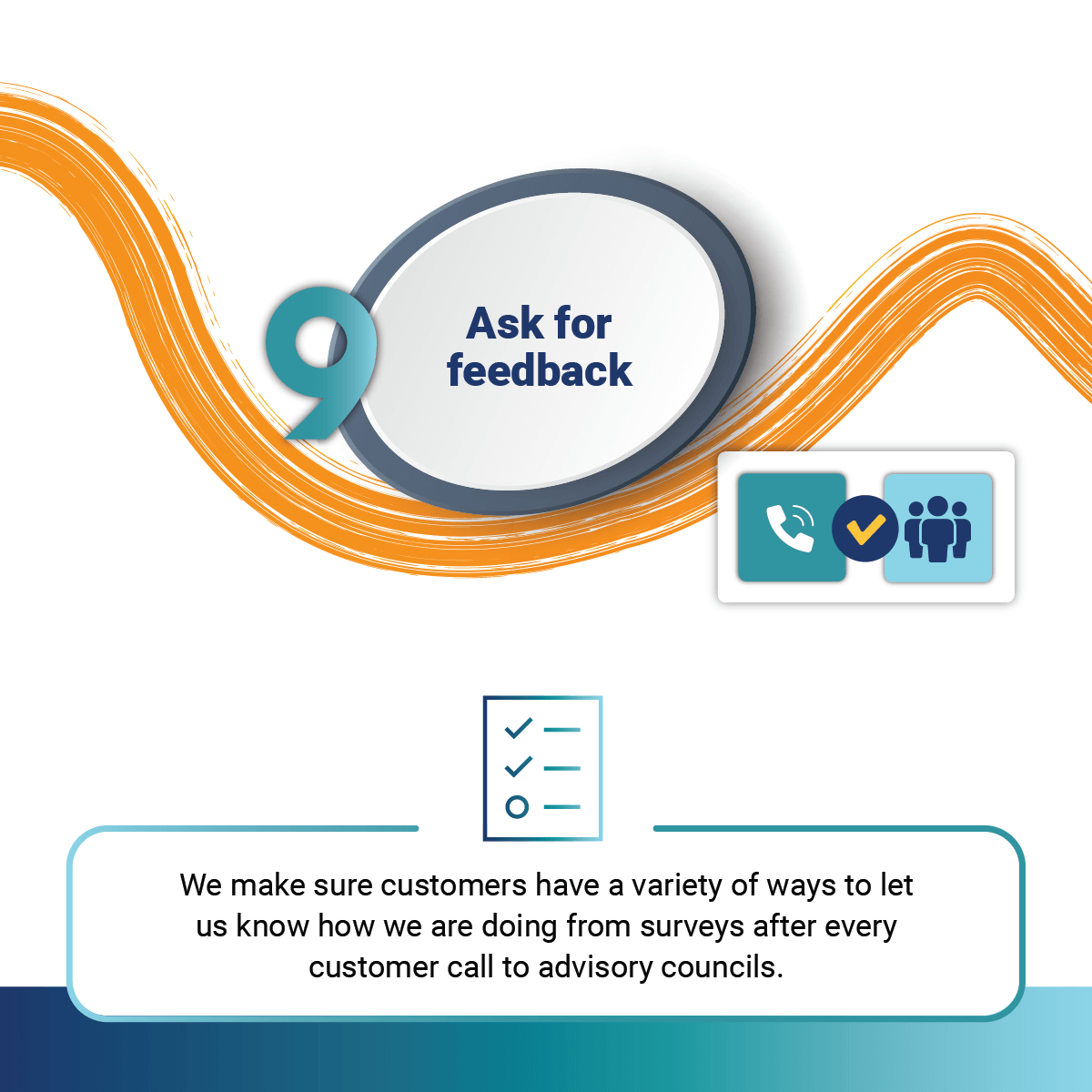 9

Ask for feedback

We make sure customers have a variety of ways to let us know how we are doing from surveys after every customer call to advisory councils.